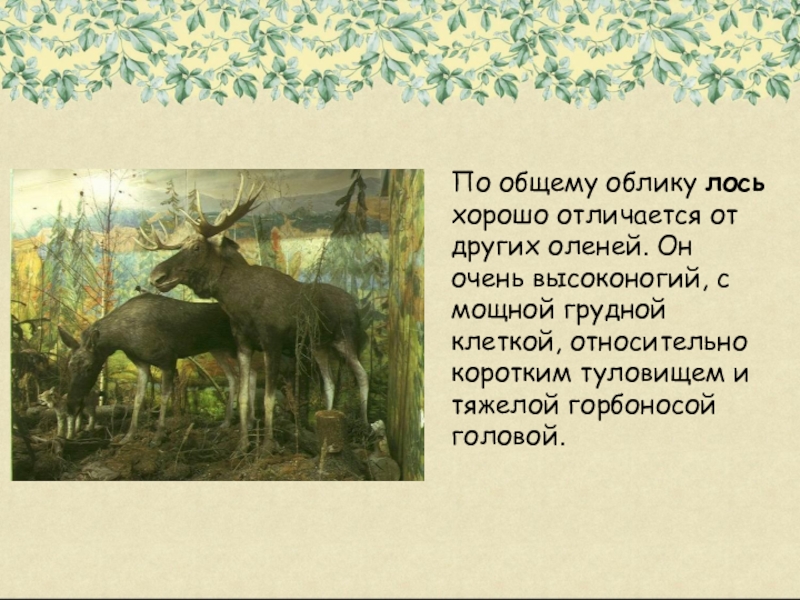 По общему облику лось хорошо отличается от других оленей. Он очень высоконогий, с мощной грудной клеткой, относительно коротким туловищем и тяжелой горбоносой головой.